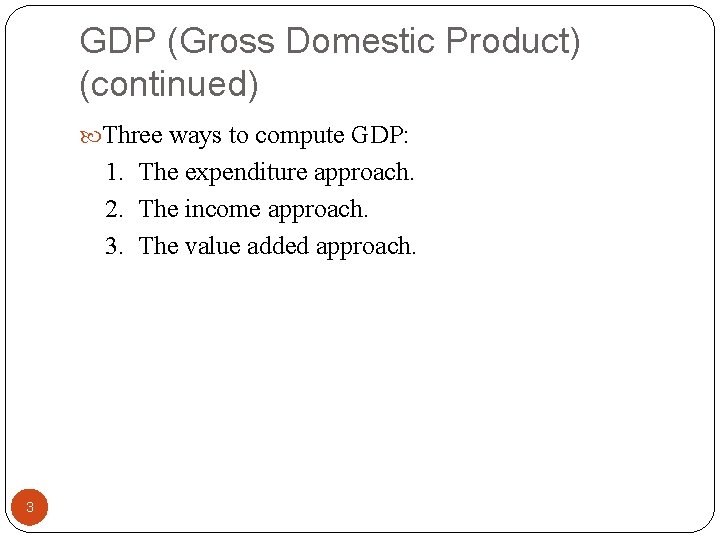 GDP (Gross Domestic Product) (continued)

Three ways to compute GDP:

1. The expenditure approach.
2. The income approach.
3. The value added approach.

3